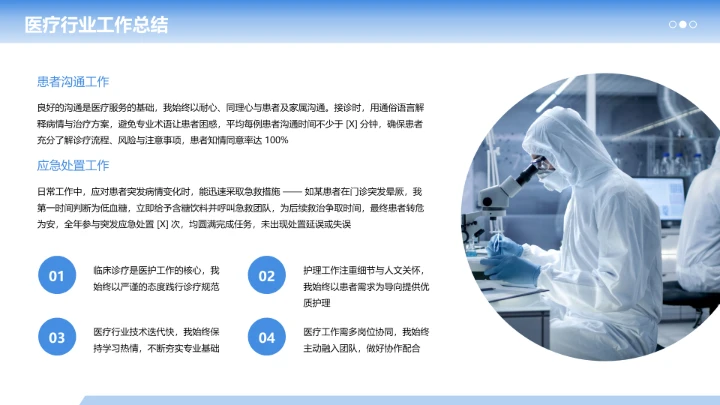 医疗行业工作总结

患者沟通工作

良好的沟通是医疗服务的基础，我始终以耐心、同理心与患者及家属沟通。接诊时，用通俗语言解释病情与治疗方案，避免专业术语让患者困惑，平均每例患者沟通时间不少于 [X] 分钟，确保患者充分了解诊疗流程、风险与注意事项，患者知情同意率达 100%

应急处置工作

日常工作中，应对患者突发病情变化时，能迅速采取急救措施 —— 如某患者在门诊突发晕厥，我第一时间判断为低血糖，立即给予含糖饮料并呼叫急救团队，为后续救治争取时间，最终患者转危为安，全年参与突发应急处置 [X] 次，均圆满完成任务，未出现处置延误或失误

01
临床诊疗是医护工作的核心，我始终以严谨的态度践行诊疗规范

02
护理工作注重细节与人文关怀，我始终以患者需求为导向提供优质护理

03
医疗行业技术迭代快，我始终保持学习热情，不断夯实专业基础

04
医疗工作需多岗位协同，我始终主动融入团队，做好协作配合